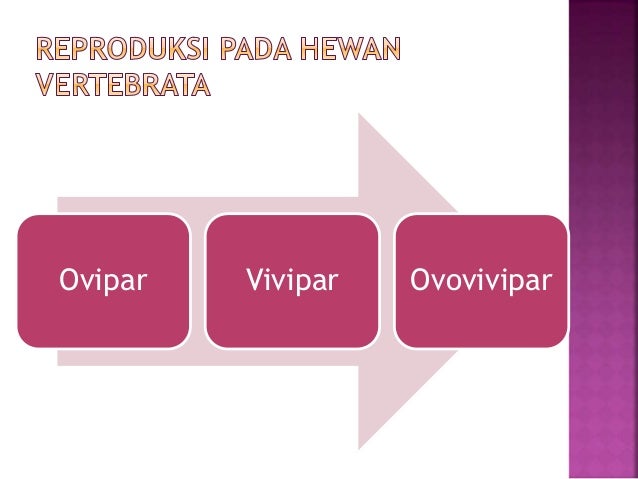 REPRODUKSI PADA HEWAN VERTEBRATA

Ovipar

Vivipar

Ovovivipar